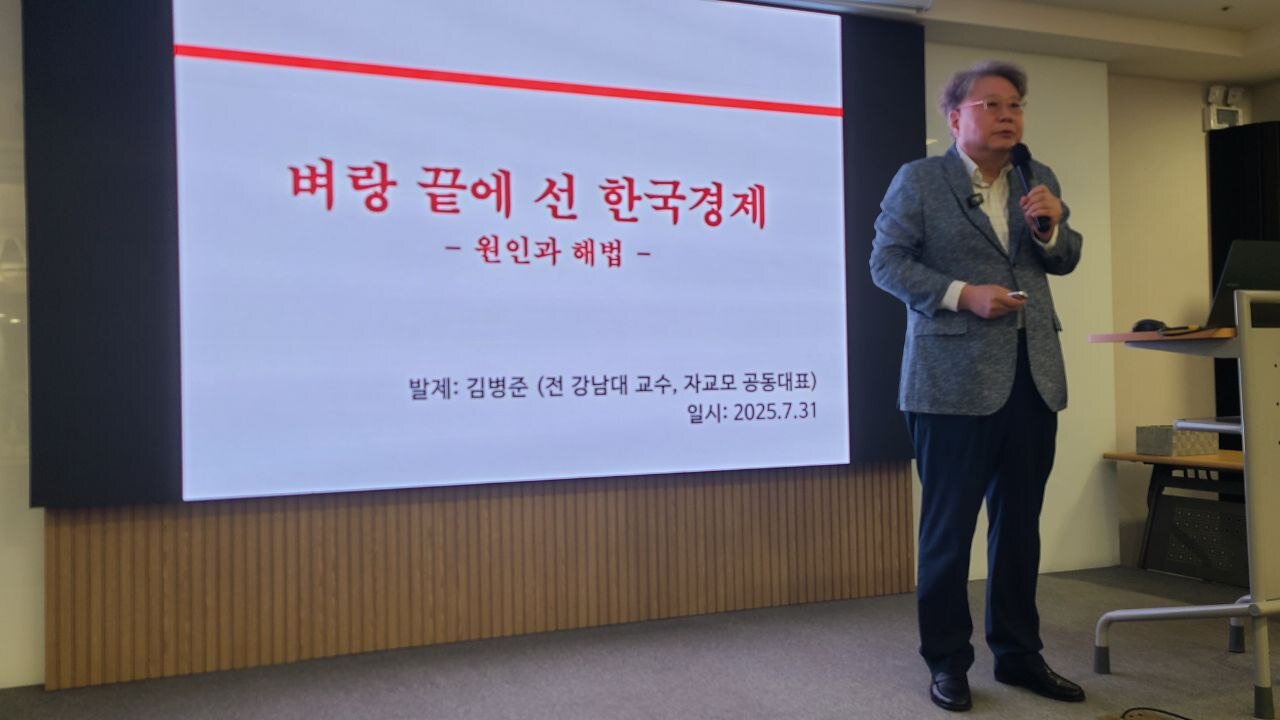 벼랑 끝에 선 한국경제
- 원인과 해법 -

발제: 김병준 (전 강남대 교수, 자교모 공동대표)
일시: 2025.7.31